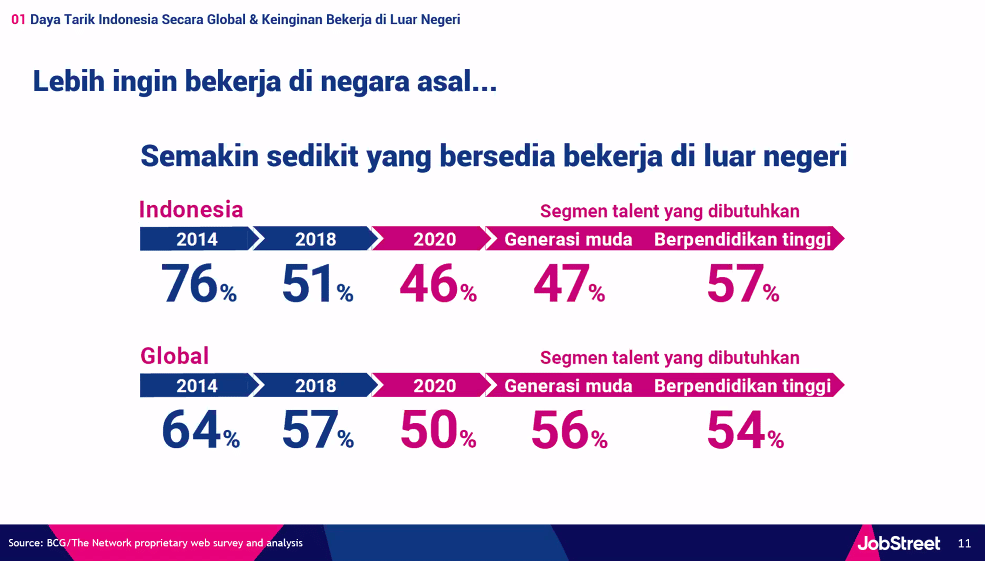 01 Daya Tarik Indonesia Secara Global & Keinginan Bekerja di Luar Negeri

Lebih ingin bekerja di negara asal...

Semakin sedikit yang bersedia bekerja di luar negeri

Indonesia

Segmen talent yang dibutuhkan

| 2014 | 2018 | 2020 | Generasi muda | Berpendidikan tinggi |
|---|---|---|---|---|
| 76% | 51% | 46% | 47% | 57% |

Global

Segmen talent yang dibutuhkan

| 2014 | 2018 | 2020 | Generasi muda | Berpendidikan tinggi |
|---|---|---|---|---|
| 64% | 57% | 50% | 56% | 54% |

Source: BCG/The Network proprietary web survey and analysis

JobStreet

11